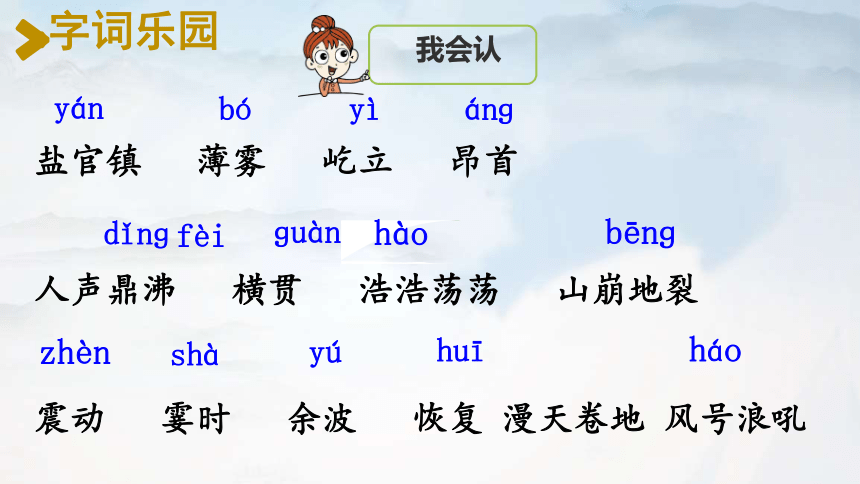 字词乐园

我会认

yán bó yì áng
盐官镇 薄雾 屹立 昂首

dǐng fèi guàn hào bēng
人声鼎沸 横贯 浩浩荡荡 山崩地裂

zhèn shà yú huī háo
震动 霎时 余波 恢复 漫天卷地 风号浪吼